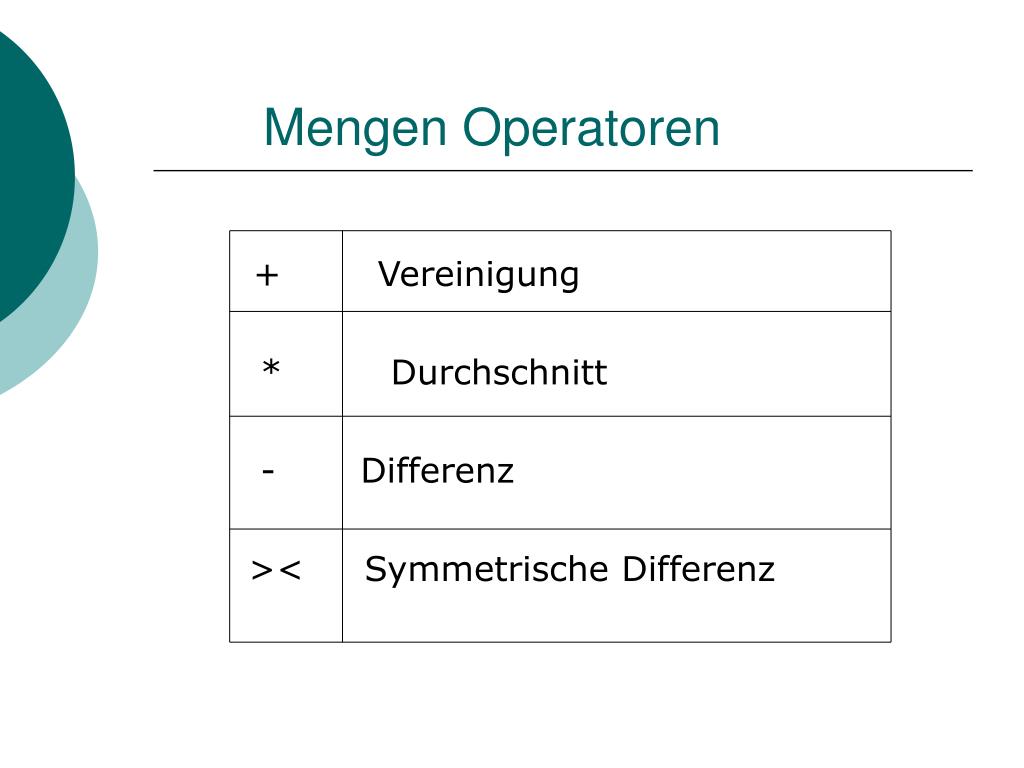 Mengen Operatoren

| + | Vereinigung |
|---|---|
| * | Durchschnitt |
| - | Differenz |
| >< | Symmetrische Differenz |